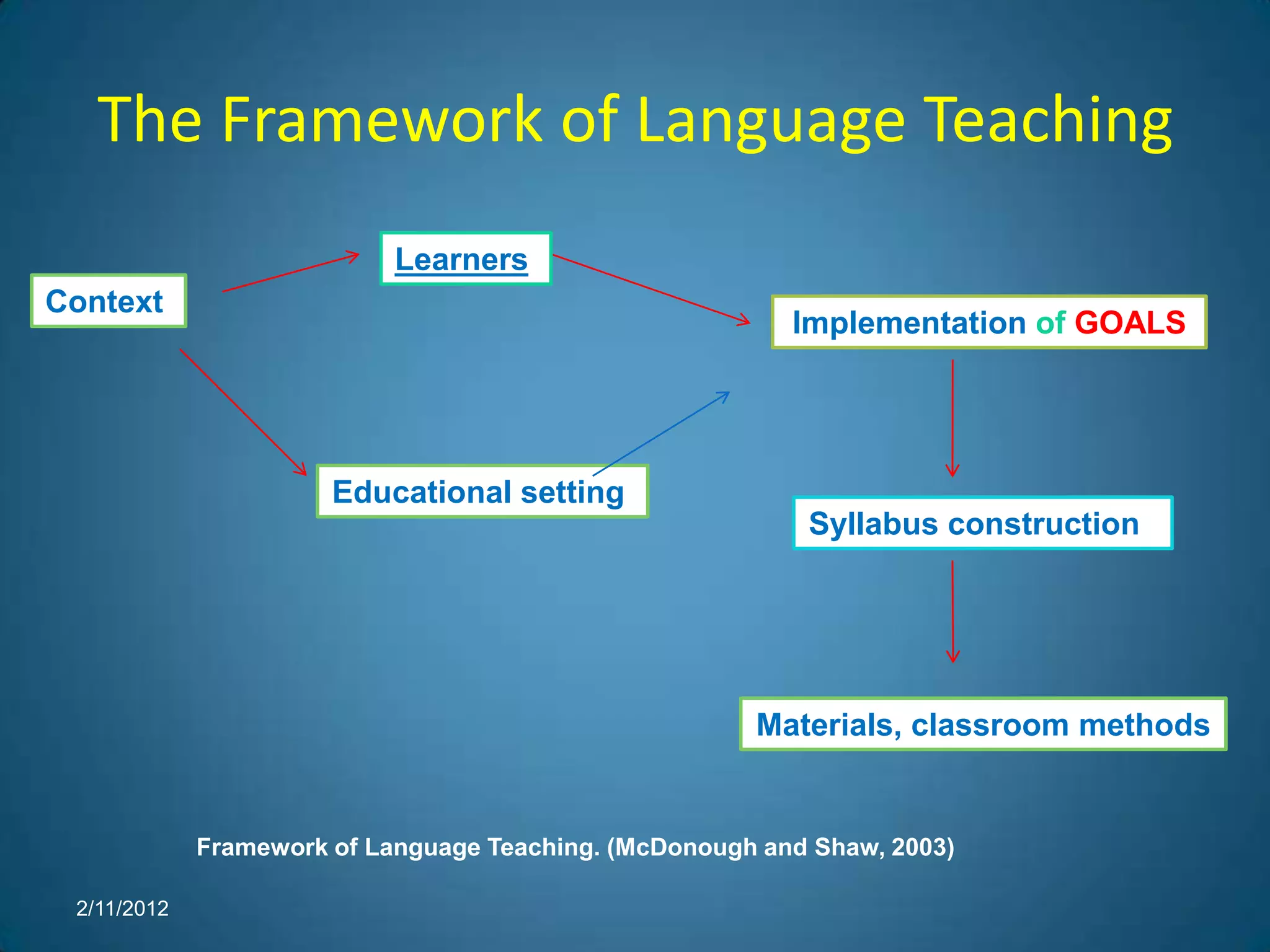 The Framework of Language Teaching

Context

Learners

Educational setting

Implementation of GOALS

Syllabus construction

Materials, classroom methods

Framework of Language Teaching. (McDonough and Shaw, 2003)

2/11/2012